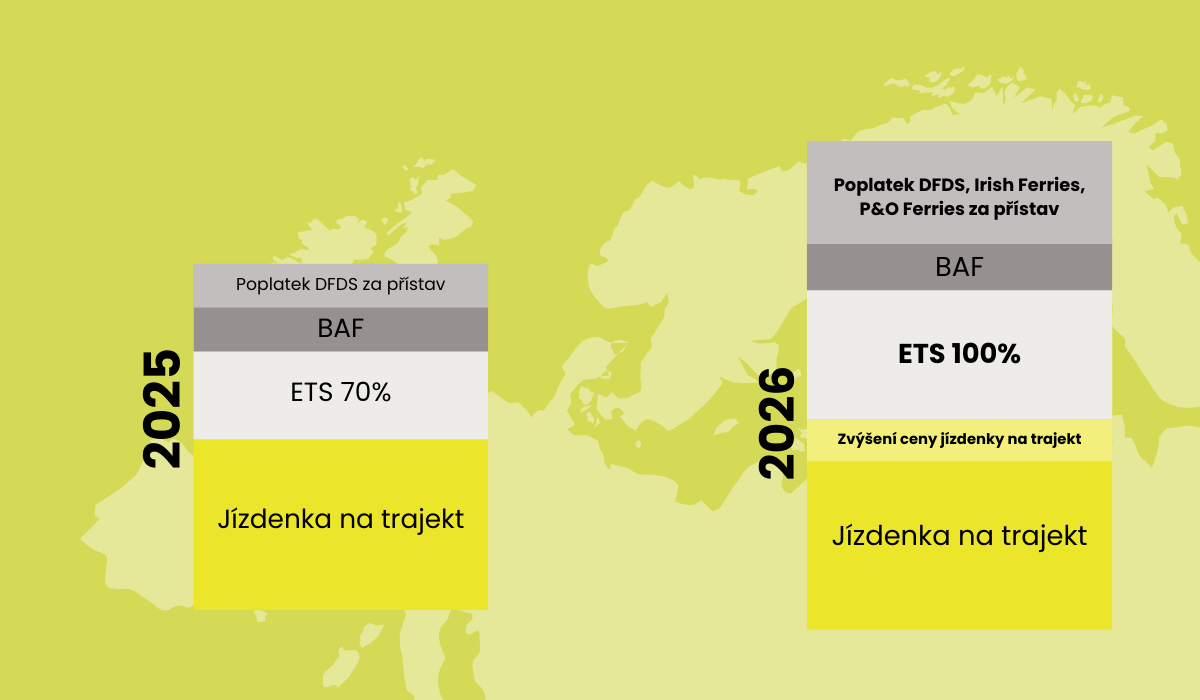 2025

Poplatek DFDS za přístav

BAF

ETS 70%

Jízdenka na trajekt

2026

Poplatek DFDS, Irish Ferries, P&O Ferries za přístav

BAF

ETS 100%

Zvýšení ceny jízdenky na trajekt

Jízdenka na trajekt